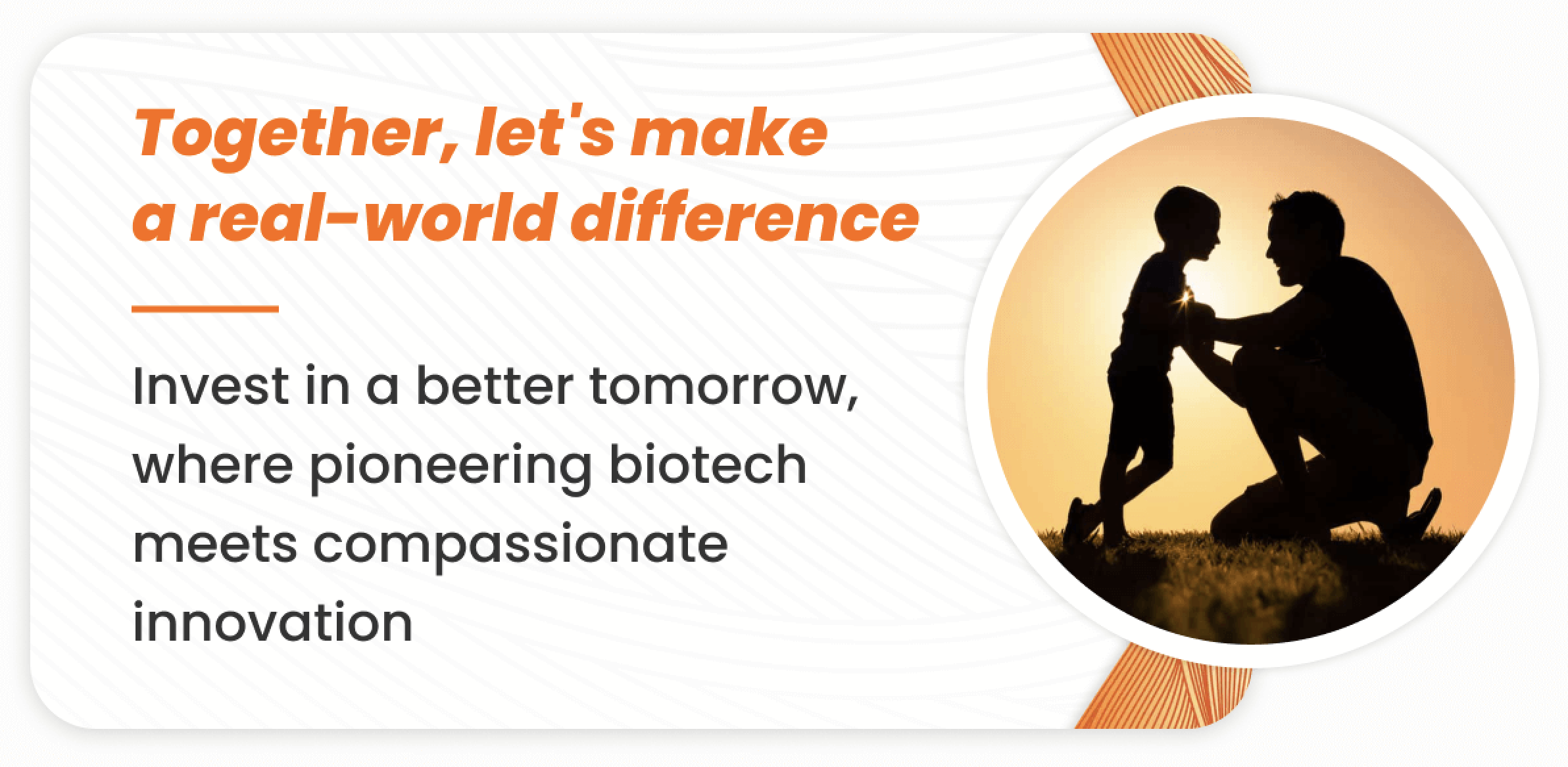 Together, let's make a real-world difference

Invest in a better tomorrow, where pioneering biotech meets compassionate innovation